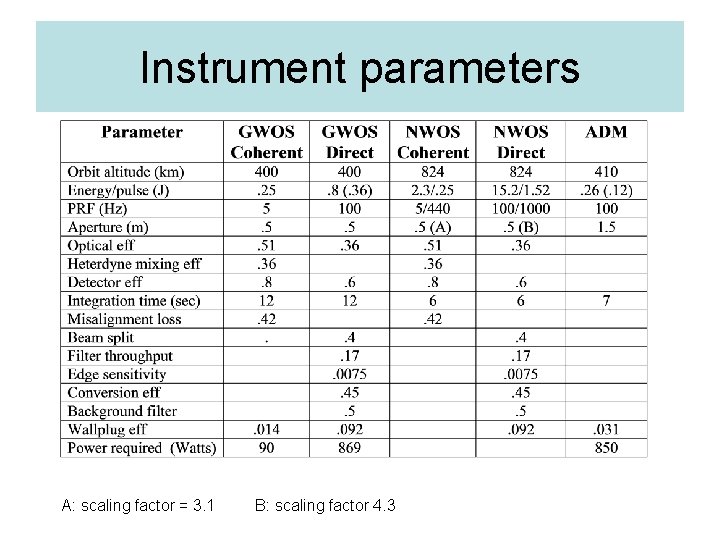 Instrument parameters

| Parameter | GWOS Coherent | GWOS Direct | NWOS Coherent | NWOS Direct | ADM |
|---|---|---|---|---|---|
| Orbit altitude (km) | 400 | 400 | 824 | 824 | 410 |
| Energy/pulse (J) | .25 | .8 (.36) | 2.3/.25 | 15.2/1.52 | .26 (.12) |
| PRF (Hz) | 5 | 100 | 5/440 | 100/1000 | 100 |
| Aperture (m) | .5 | .5 | .5 (A) | .5 (B) | 1.5 |
| Optical eff | .51 | .36 | .51 | .36 | |
| Heterdyne mixing eff | .36 | | .36 | | |
| Detector eff | .8 | .6 | .8 | .6 | |
| Integration time (sec) | 12 | 12 | 6 | 6 | 7 |
| Misalignment loss | .42 | | .42 | | |
| Beam split | . | .4 | | .4 | |
| Filter throughput | | .17 | | .17 | |
| Edge sensitivity | | .0075 | | .0075 | |
| Conversion eff | | .45 | | .45 | |
| Background filter | | .5 | | .5 | |
| Wallplug eff | .014 | .092 | | .092 | .031 |
| Power required (Watts) | 90 | 869 | | | 850 |

A: scaling factor = 3.1 B: scaling factor 4.3